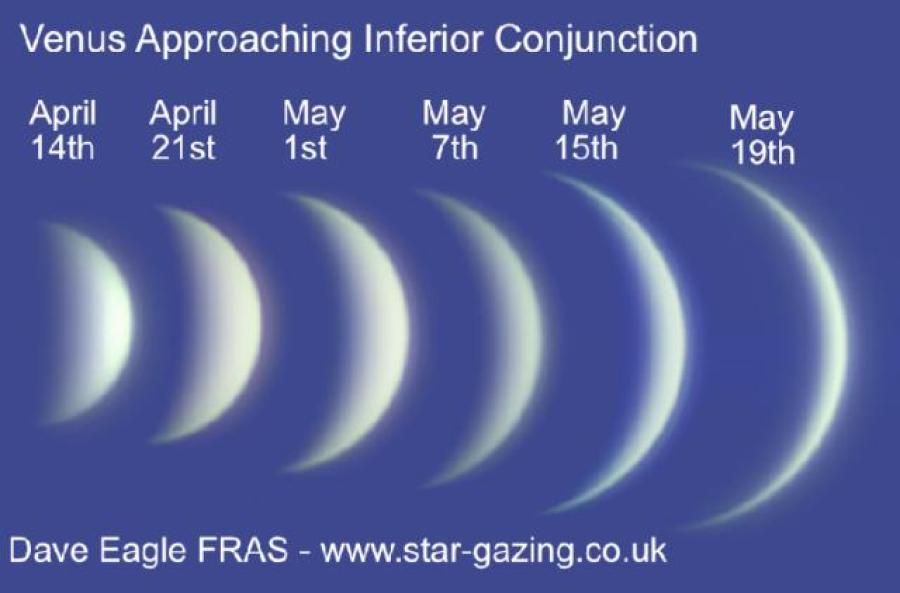 Venus Approaching Inferior Conjunction

April 14th

April 21st

May 1st

May 7th

May 15th

May 19th

Dave Eagle FRAS - www.star-gazing.co.uk